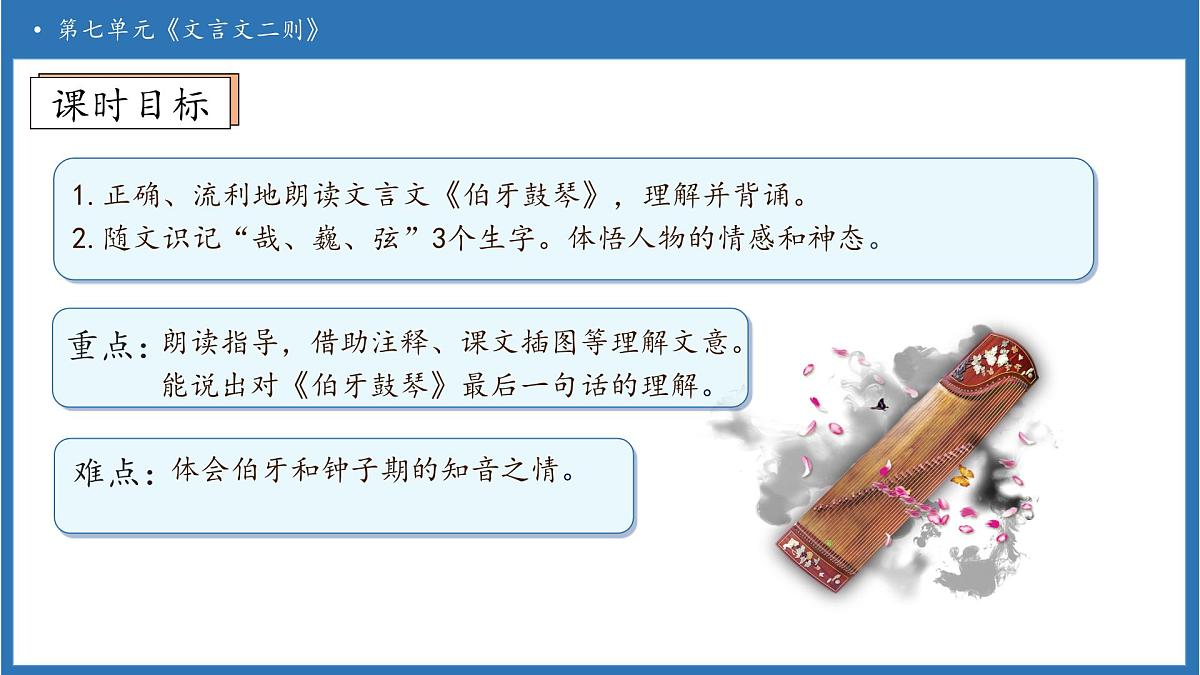 • 第七单元《文言文二则》

课时目标

1. 正确、流利地朗读文言文《伯牙鼓琴》，理解并背诵。
2. 随文识记“哉、巍、弦”3个生字。体悟人物的情感和神态。

重点：朗读指导，借助注释、课文插图等理解文意。能说出对《伯牙鼓琴》最后一句话的理解。

难点：体会伯牙和钟子期的知音之情。